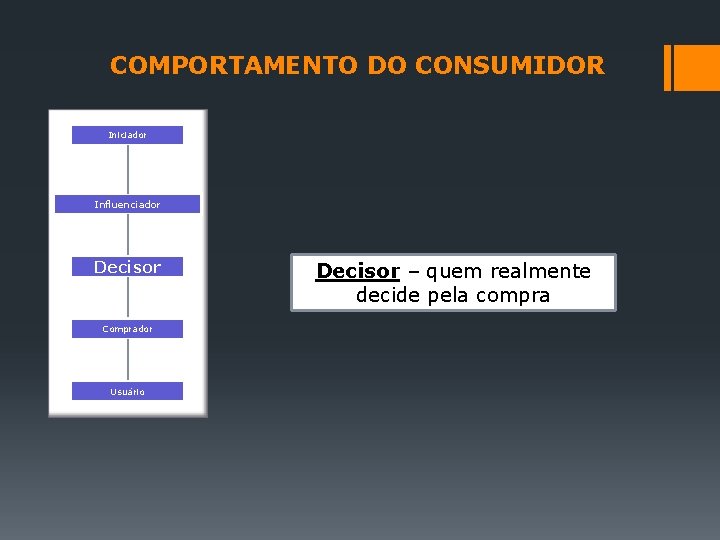 COMPORTAMENTO DO CONSUMIDOR

Iniciador

Influenciador

Decisor

Comprador

Usuário

Decisor – quem realmente decide pela compra